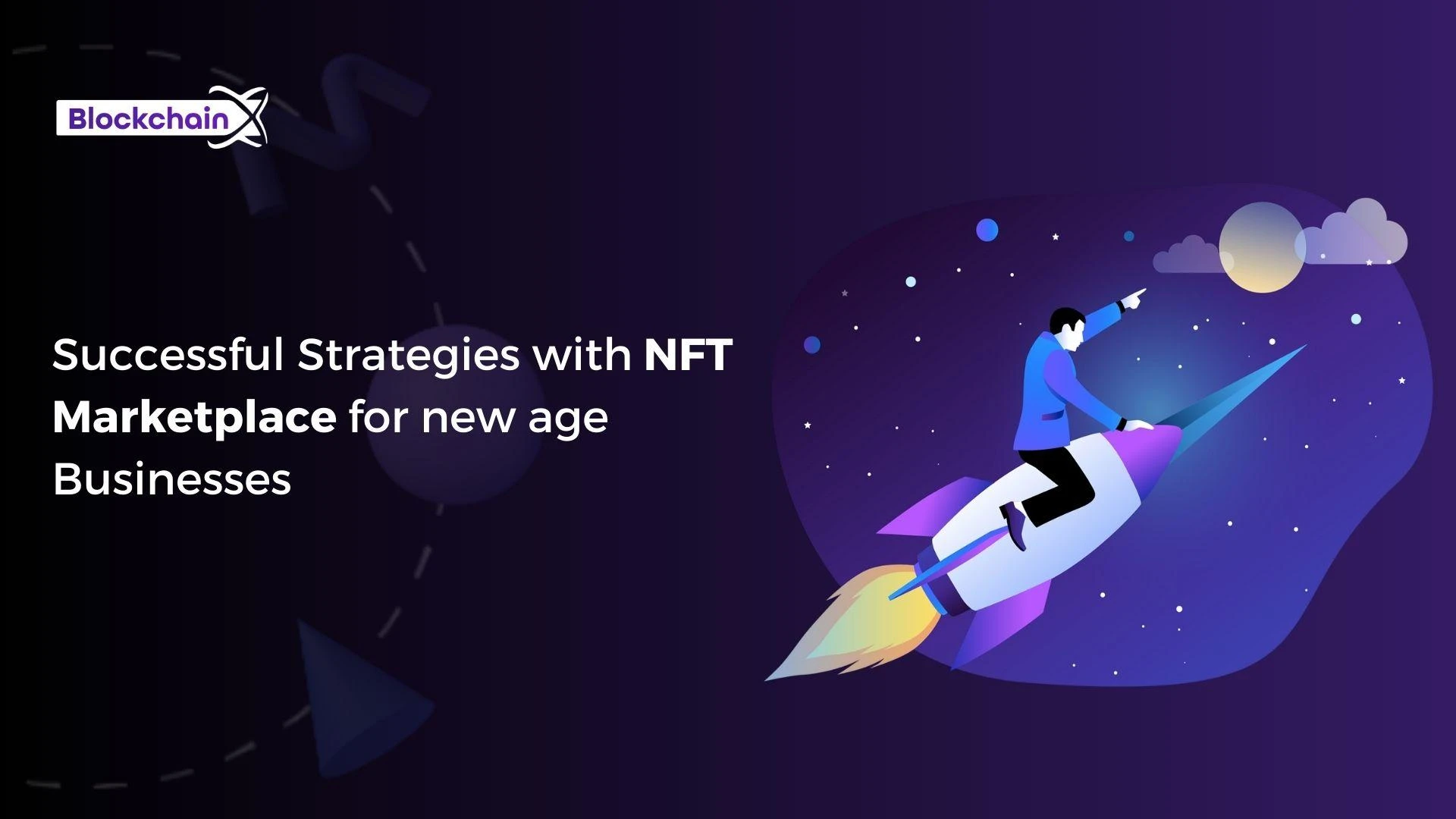 BlockchainX

Successful Strategies with NFT Marketplace for new age Businesses